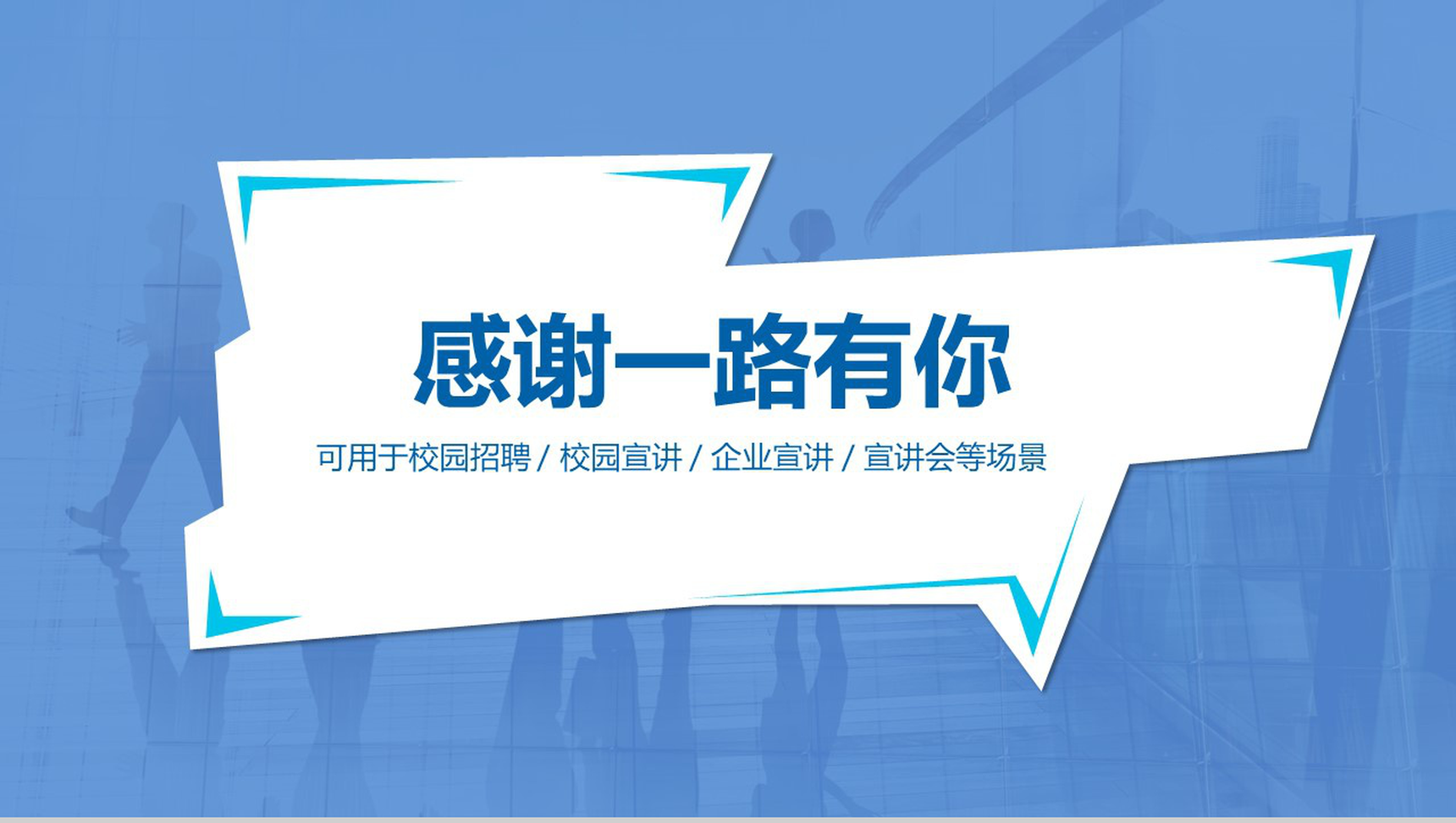 感谢一路有你

可用于校园招聘 / 校园宣讲 / 企业宣讲 / 宣讲会等场景